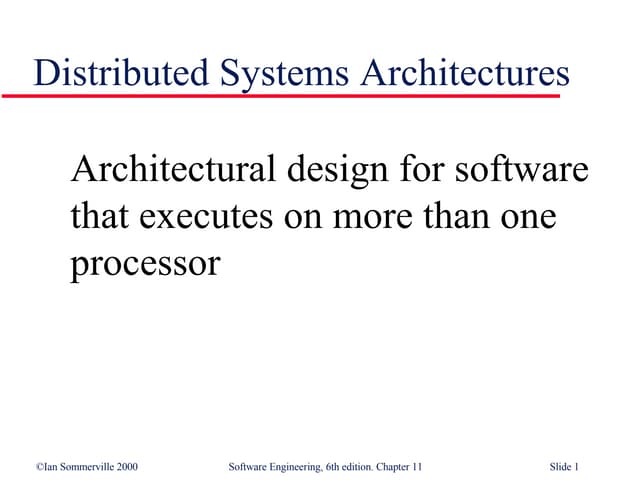 Distributed Systems Architectures

Architectural design for software that executes on more than one processor

©Ian Sommerville 2000

Software Engineering, 6th edition. Chapter 11

Slide 1